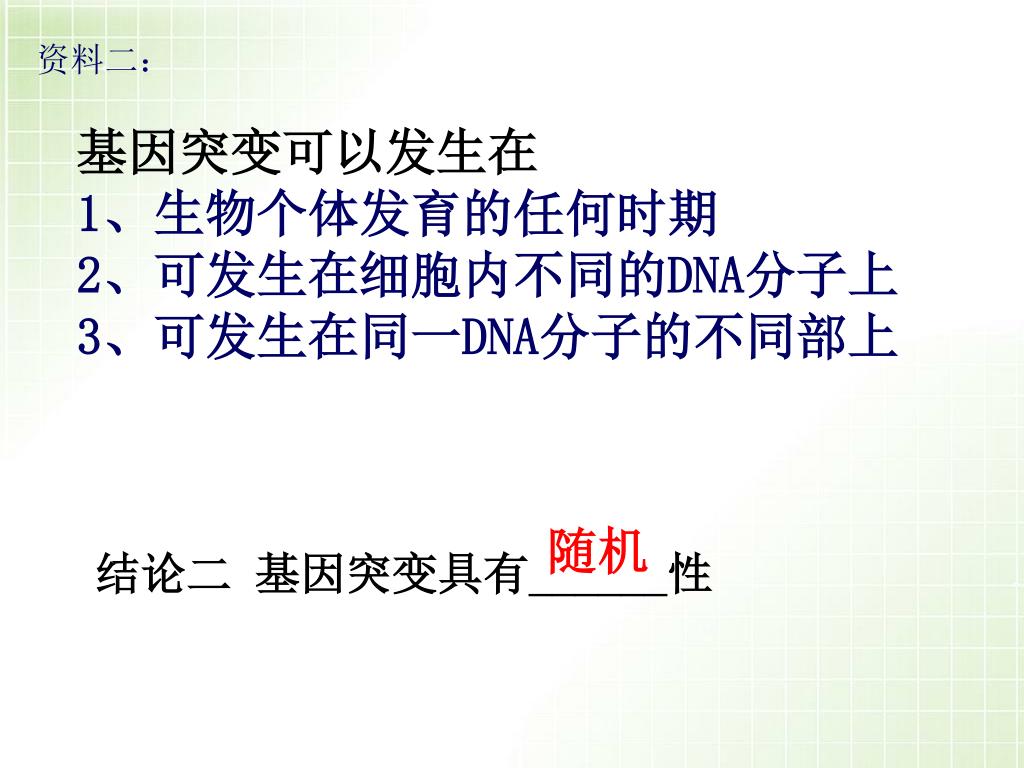 资料二：

基因突变可以发生在
1、生物个体发育的任何时期
2、可发生在细胞内不同的DNA分子上
3、可发生在同一DNA分子的不同部上

结论二 基因突变具有随机性